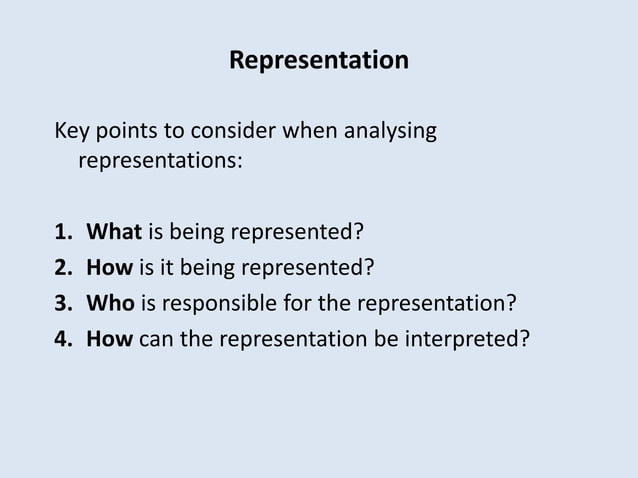 Representation

Key points to consider when analysing representations:

1. What is being represented?
2. How is it being represented?
3. Who is responsible for the representation?
4. How can the representation be interpreted?